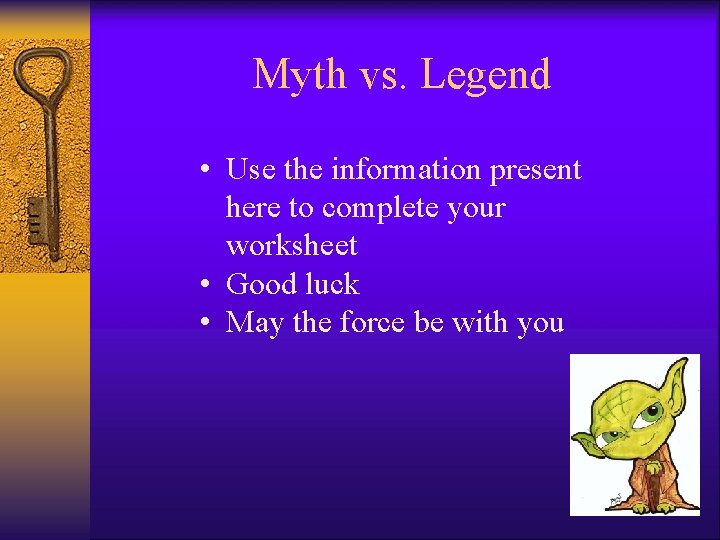 Myth vs. Legend

• Use the information present here to complete your worksheet
• Good luck
• May the force be with you